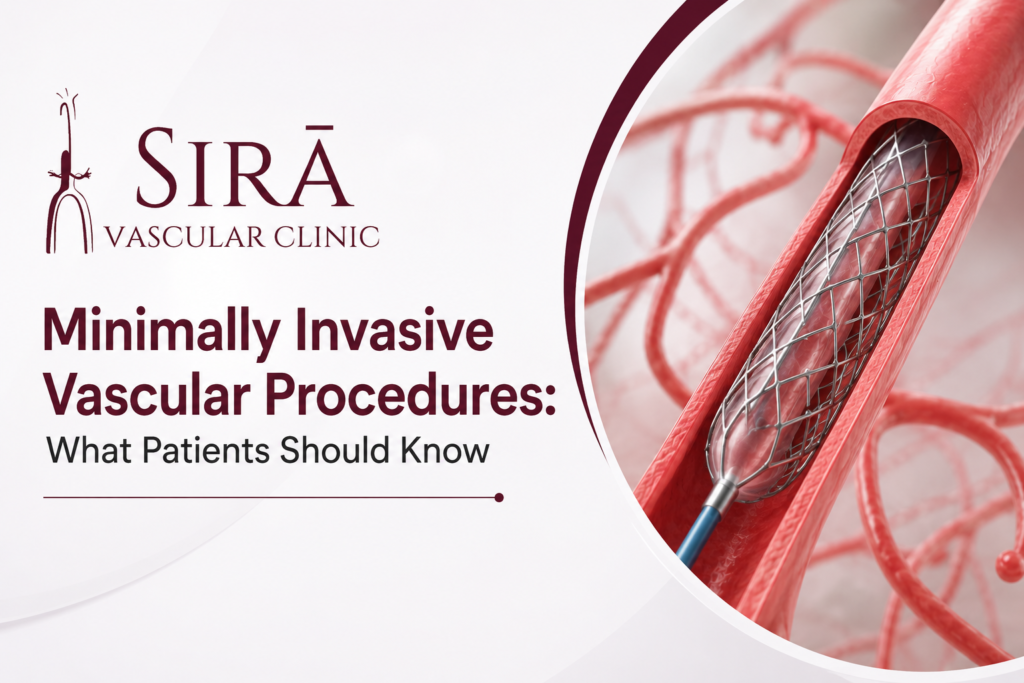 SIRĀ
VASCULAR CLINIC

Minimally Invasive Vascular Procedures:
What Patients Should Know